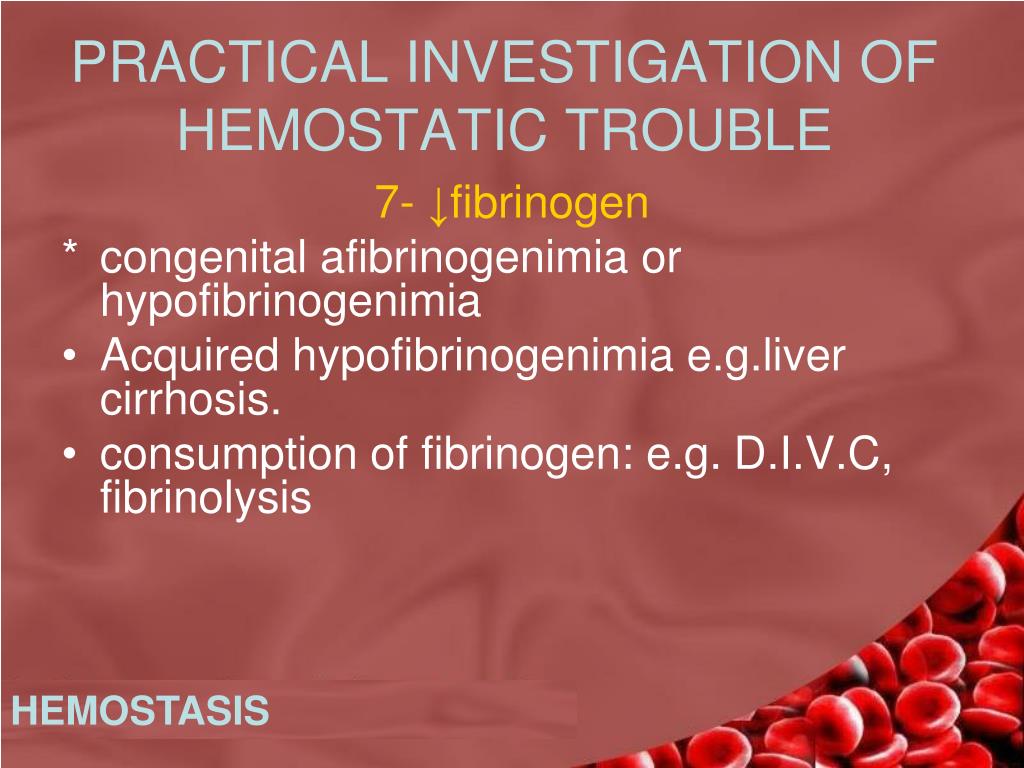 PRACTICAL INVESTIGATION OF HEMOSTATIC TROUBLE

7- ↓fibrinogen

* congenital afibrinogenimia or hypofibrinogenimia
• Acquired hypofibrinogenimia e.g.liver cirrhosis.
• consumption of fibrinogen: e.g. D.I.V.C, fibrinolysis

HEMOSTASIS